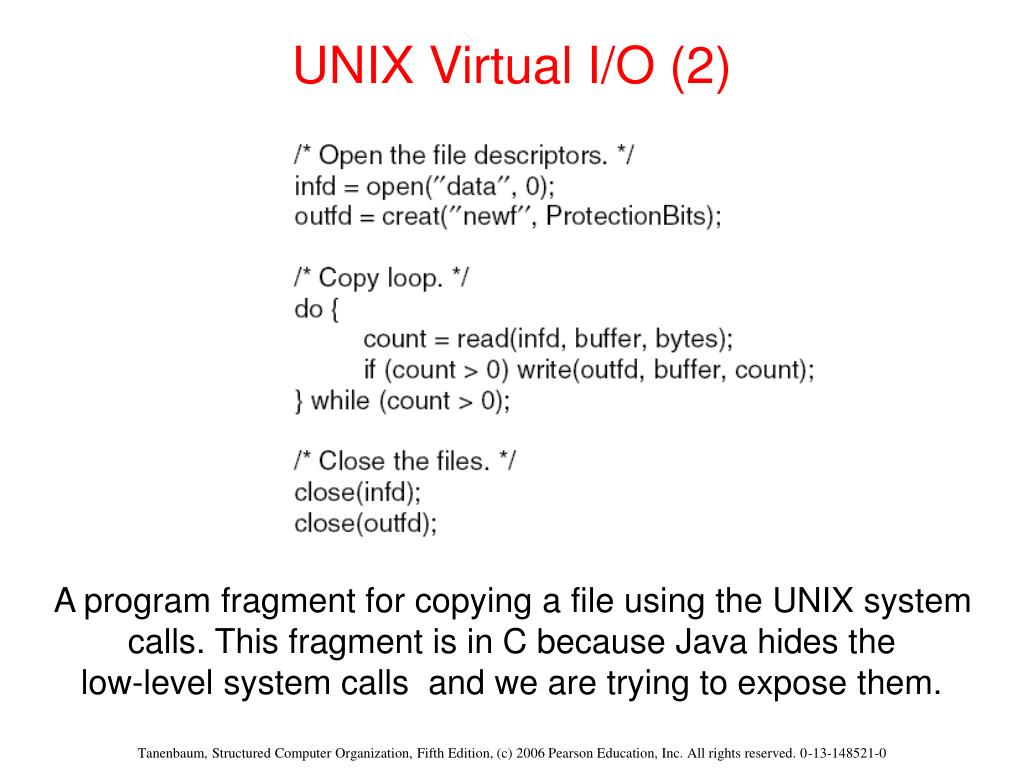 UNIX Virtual I/O (2)

/* Open the file descriptors. */
infd = open(″data″, 0);
outfd = creat(″newf″, ProtectionBits);

/* Copy loop. */
do {
count = read(infd, buffer, bytes);
if (count > 0) write(outfd, buffer, count);
} while (count > 0);

/* Close the files. */
close(infd);
close(outfd);

A program fragment for copying a file using the UNIX system calls. This fragment is in C because Java hides the low-level system calls and we are trying to expose them.

Tanenbaum, Structured Computer Organization, Fifth Edition, (c) 2006 Pearson Education, Inc. All rights reserved. 0-13-148521-0